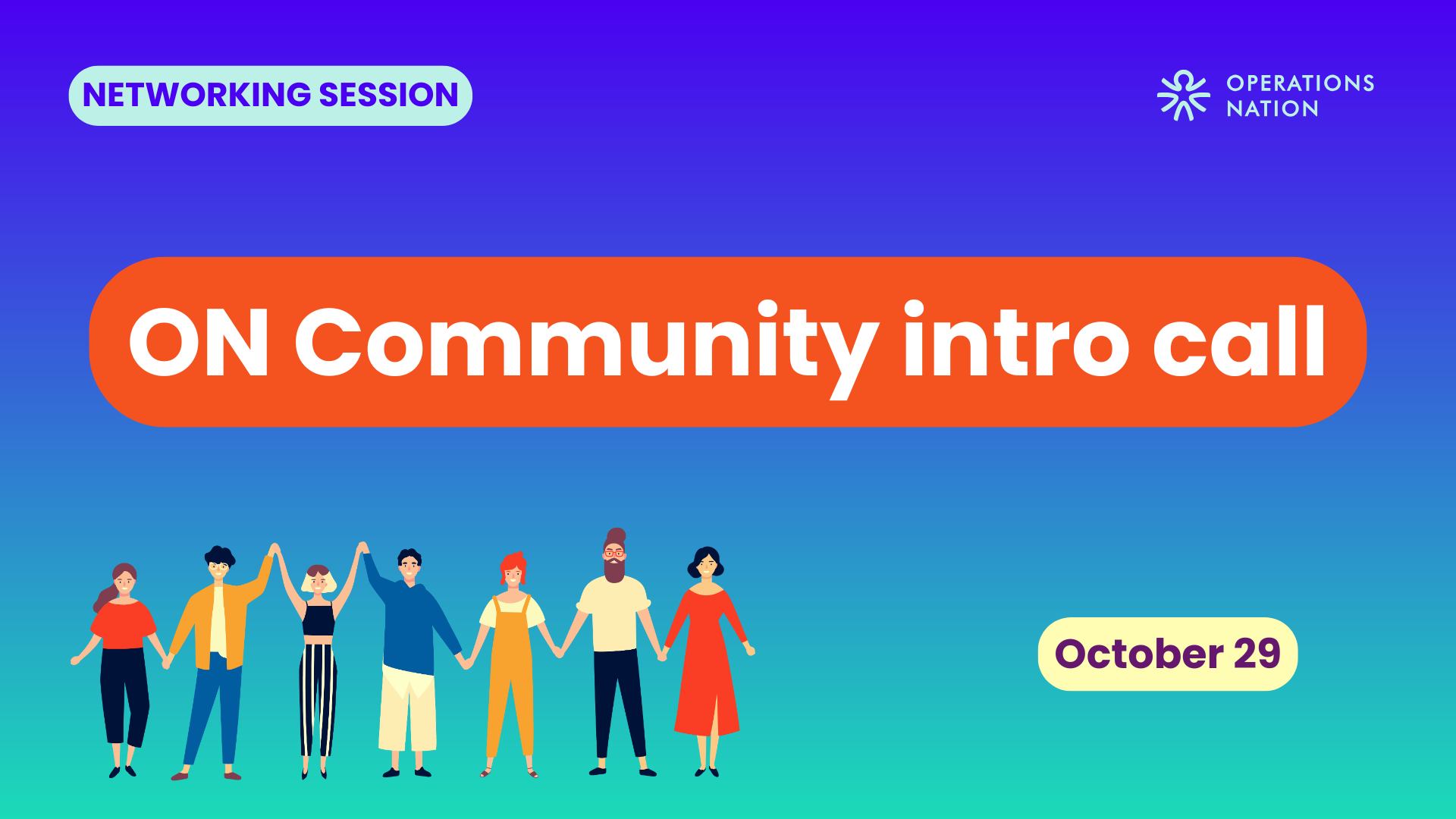 NETWORKING SESSION

OPERATIONS NATION

ON Community intro call

October 29